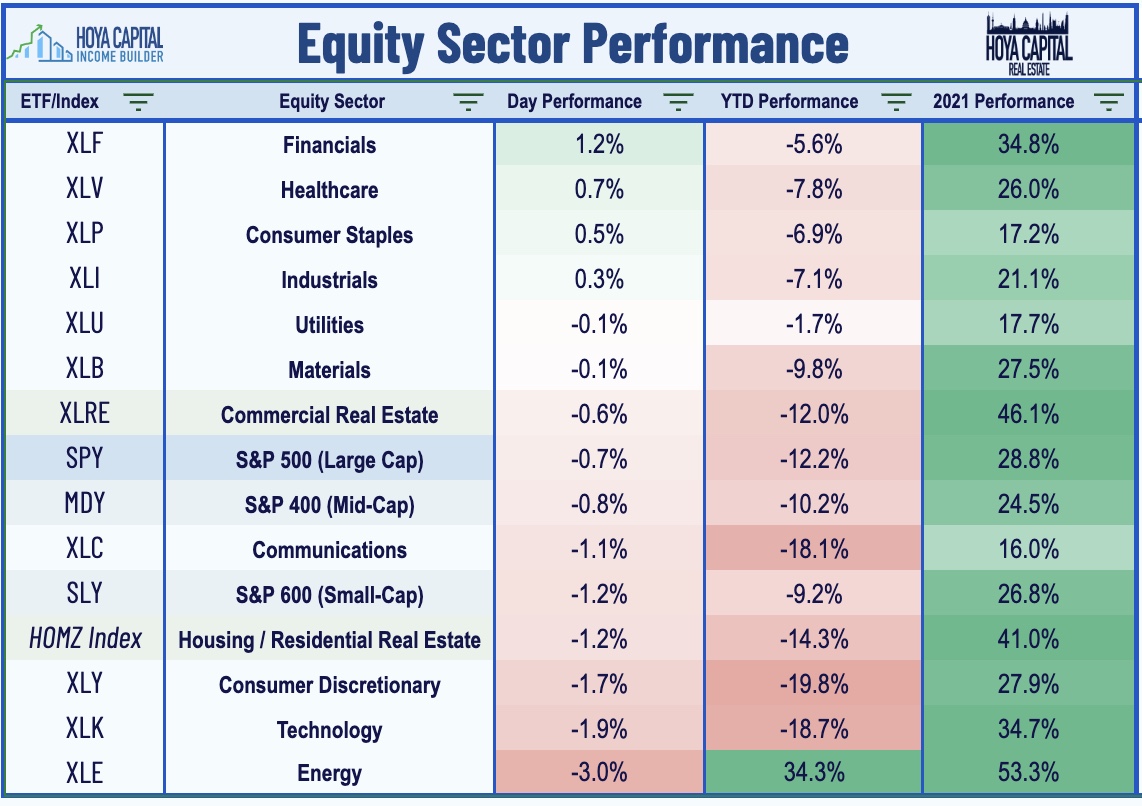 HOYA CAPITAL INCOME BUILDER

Equity Sector Performance

HOYA CAPITAL REAL ESTATE

| ETF/Index | Equity Sector | Day Performance | YTD Performance | 2021 Performance |
|---|---|---|---|---|
| XLF | Financials | 1.2% | -5.6% | 34.8% |
| XLV | Healthcare | 0.7% | -7.8% | 26.0% |
| XLP | Consumer Staples | 0.5% | -6.9% | 17.2% |
| XLI | Industrials | 0.3% | -7.1% | 21.1% |
| XLU | Utilities | -0.1% | -1.7% | 17.7% |
| XLB | Materials | -0.1% | -9.8% | 27.5% |
| XLRE | Commercial Real Estate | -0.6% | -12.0% | 46.1% |
| SPY | S&P 500 (Large Cap) | -0.7% | -12.2% | 28.8% |
| MDY | S&P 400 (Mid-Cap) | -0.8% | -10.2% | 24.5% |
| XLC | Communications | -1.1% | -18.1% | 16.0% |
| SLY | S&P 600 (Small-Cap) | -1.2% | -9.2% | 26.8% |
| HOMZ Index | Housing / Residential Real Estate | -1.2% | -14.3% | 41.0% |
| XLY | Consumer Discretionary | -1.7% | -19.8% | 27.9% |
| XLK | Technology | -1.9% | -18.7% | 34.7% |
| XLE | Energy | -3.0% | 34.3% | 53.3% |